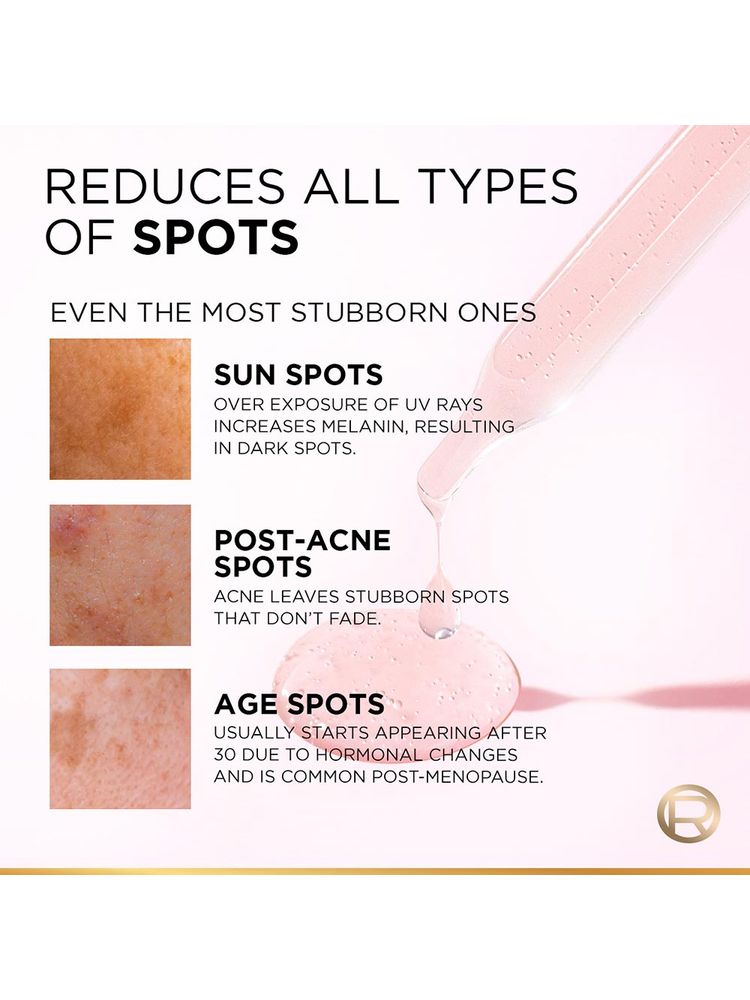 REDUCES ALL TYPES OF SPOTS

EVEN THE MOST STUBBORN ONES

SUN SPOTS
OVER EXPOSURE OF UV RAYS INCREASES MELANIN, RESULTING IN DARK SPOTS.

POST-ACNE SPOTS
ACNE LEAVES STUBBORN SPOTS THAT DON'T FADE.

AGE SPOTS
USUALLY STARTS APPEARING AFTER 30 DUE TO HORMONAL CHANGES AND IS COMMON POST-MENOPAUSE.

R